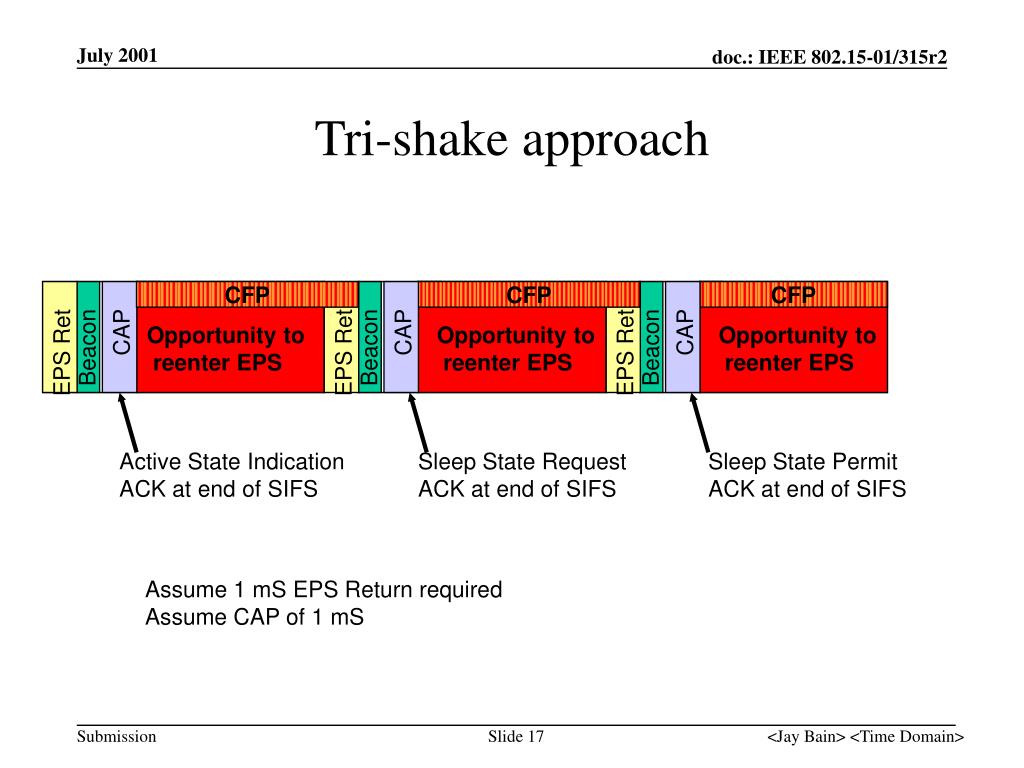 July 2001

doc.: IEEE 802.15-01/315r2

Tri-shake approach

EPS Ret
Beacon
CAP
CFP
Opportunity to reenter EPS

EPS Ret
Beacon
CAP
CFP
Opportunity to reenter EPS

EPS Ret
Beacon
CAP
CFP
Opportunity to reenter EPS

Active State Indication
ACK at end of SIFS

Sleep State Request
ACK at end of SIFS

Sleep State Permit
ACK at end of SIFS

Assume 1 mS EPS Return required
Assume CAP of 1 mS

Submission

Slide 17

<Jay Bain> <Time Domain>